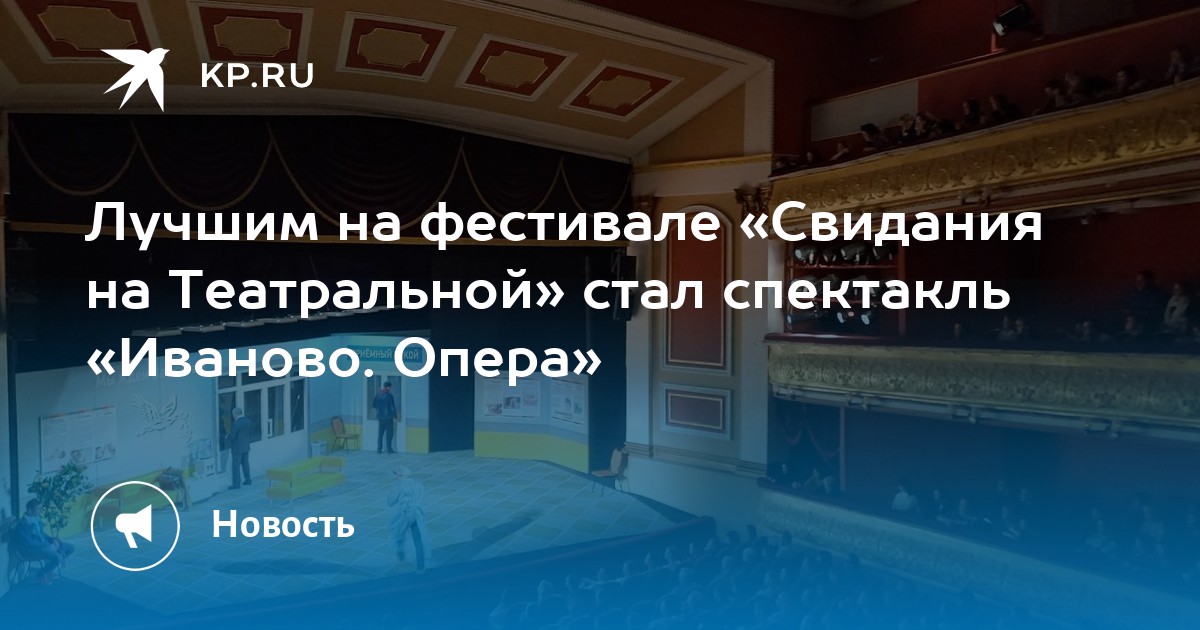 KP.RU

Лучшим на фестивале «Свидания на Театральной» стал спектакль «Иваново. Опера»

Новость